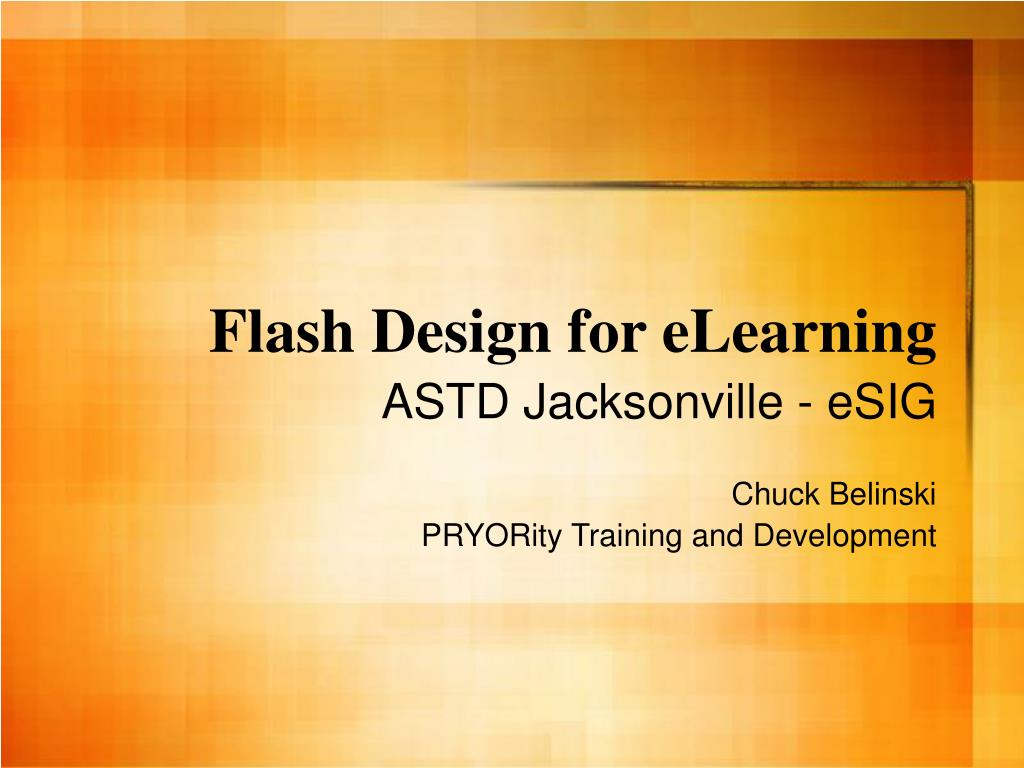 Flash Design for eLearning
ASTD Jacksonville - eSIG

Chuck Belinski
PRYORity Training and Development